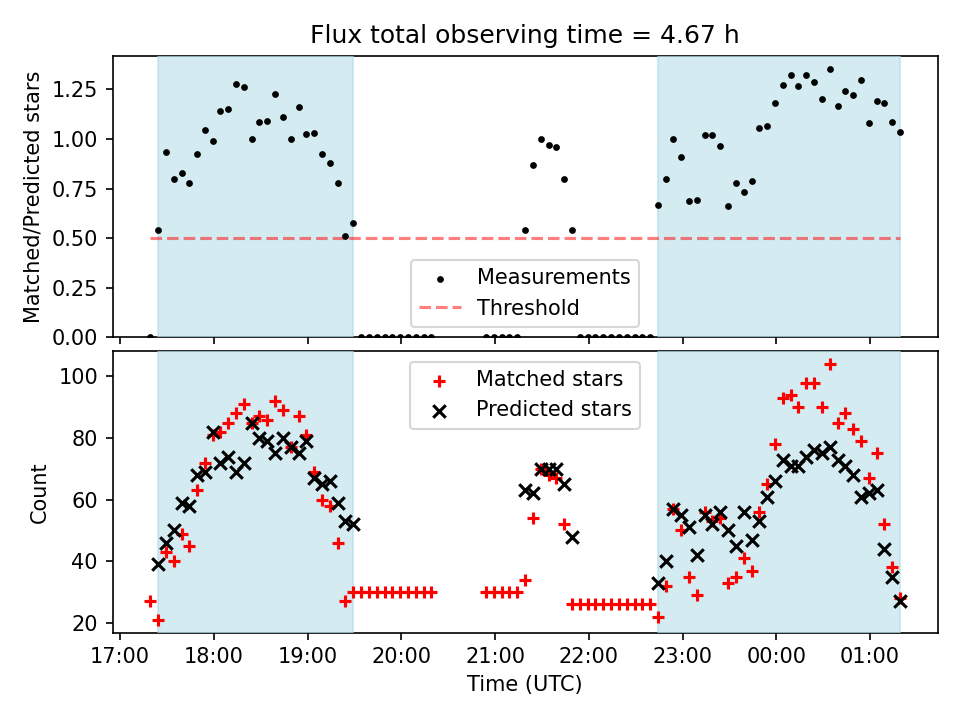 Flux total observing time = 4.67 h

Matched/Predicted stars

1.25
1.00
0.75
0.50
0.25
0.00

Measurements
Threshold

Count

100
80
60
40
20

Matched stars
Predicted stars

17:00 18:00 19:00 20:00 21:00 22:00 23:00 00:00 01:00

Time (UTC)